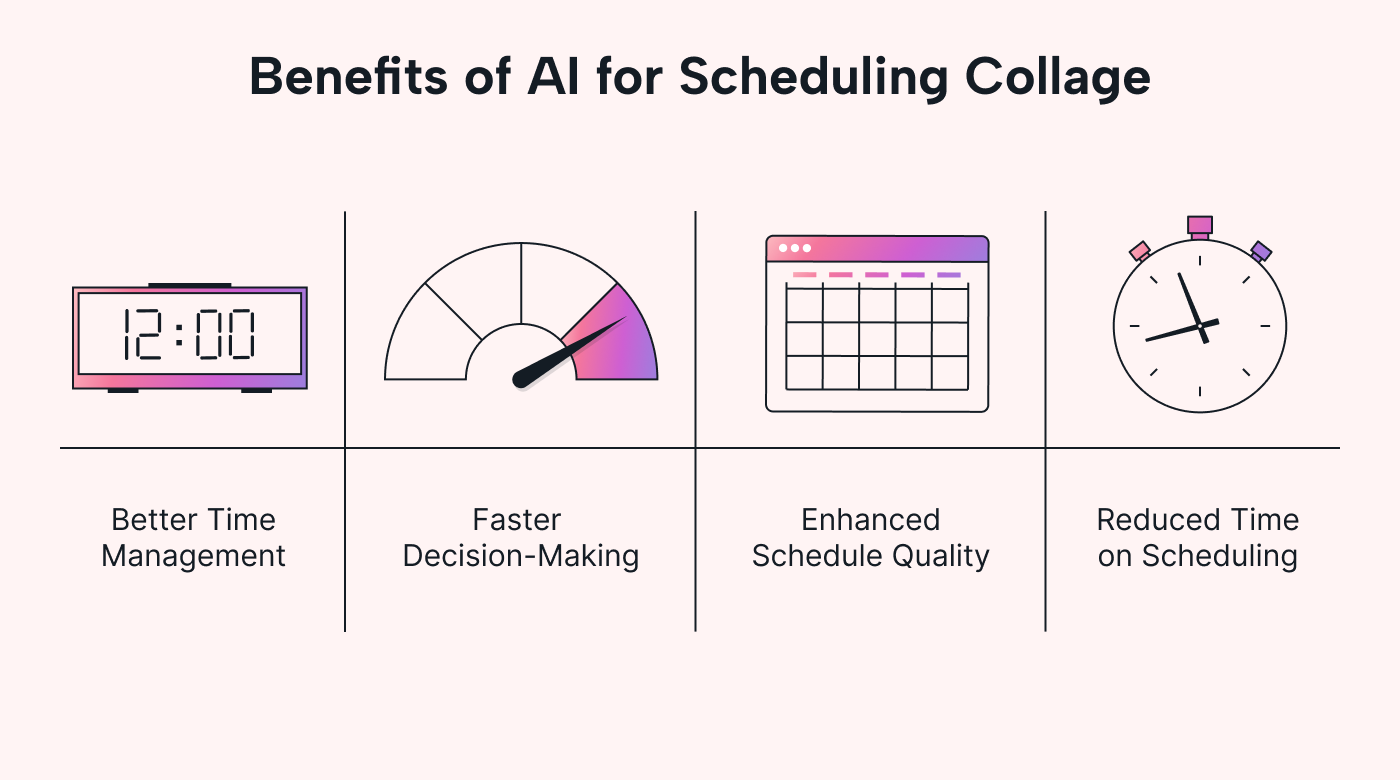 Benefits of AI for Scheduling Collage

12:00

Better Time Management

Faster Decision-Making

Enhanced Schedule Quality

Reduced Time on Scheduling